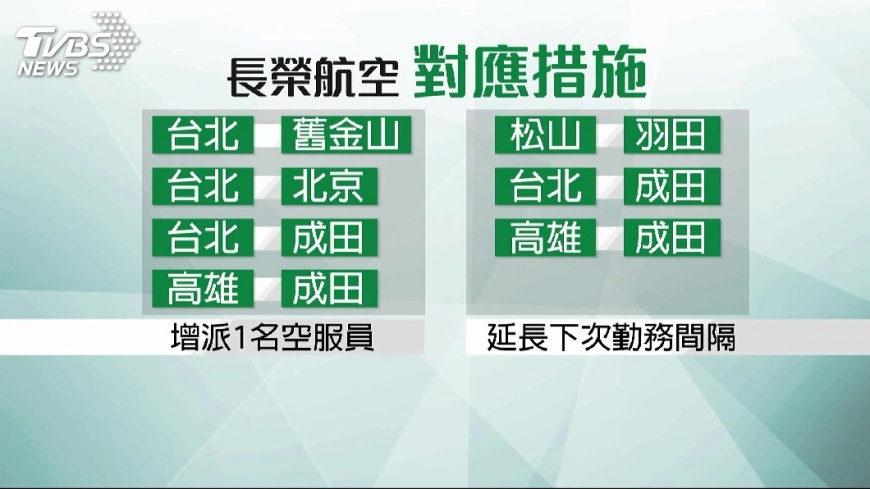 TVBS NEWS

長榮航空 對應措施

台北 舊金山
台北 北京
台北 成田
高雄 成田

增派1名空服員

松山 羽田
台北 成田
高雄 成田

延長下次勤務間隔